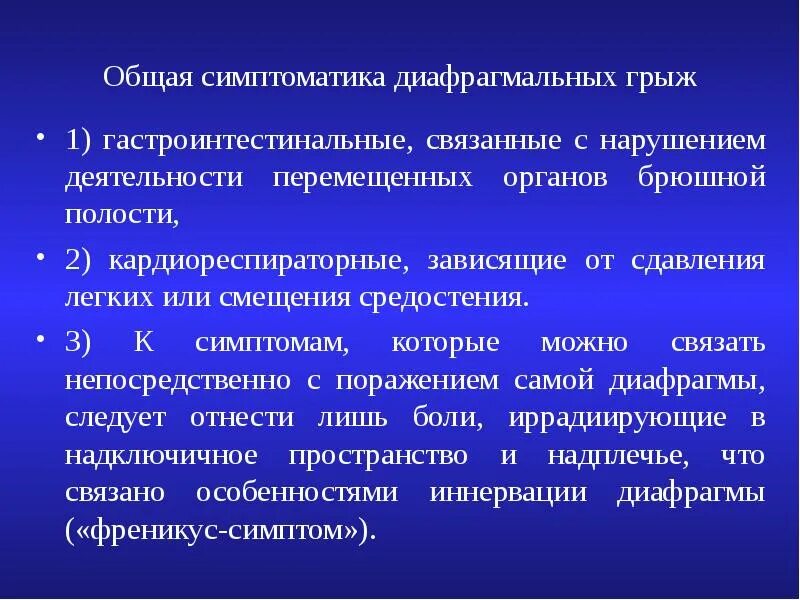 Общая симптоматика диафрагмальных грыж

• 1) гастроинтестинальные, связанные с нарушением деятельности перемещенных органов брюшной полости,

• 2) кардиореспираторные, зависящие от сдавления легких или смещения средостения.

• 3) К симптомам, которые можно связать непосредственно с поражением самой диафрагмы, следует отнести лишь боли, иррадиирующие в надключичное пространство и надплечье, что связано особенностями иннервации диафрагмы («френикус-симптом»).